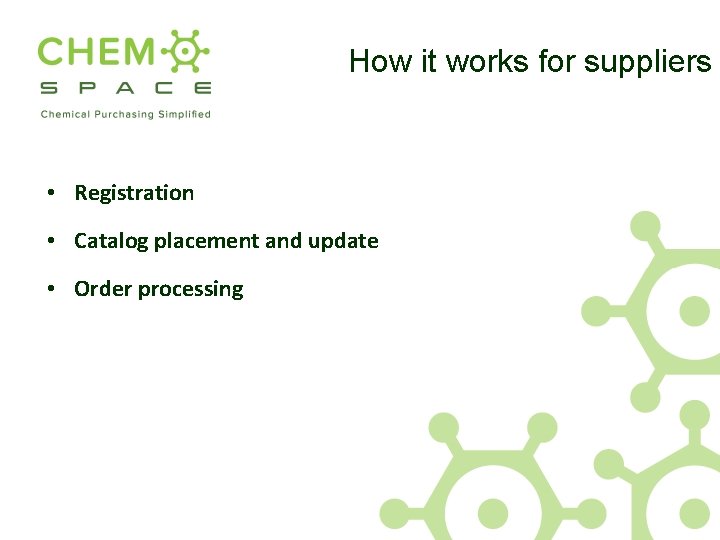 CHEM
SPACE
Chemical Purchasing Simplified

How it works for suppliers

• Registration
• Catalog placement and update
• Order processing